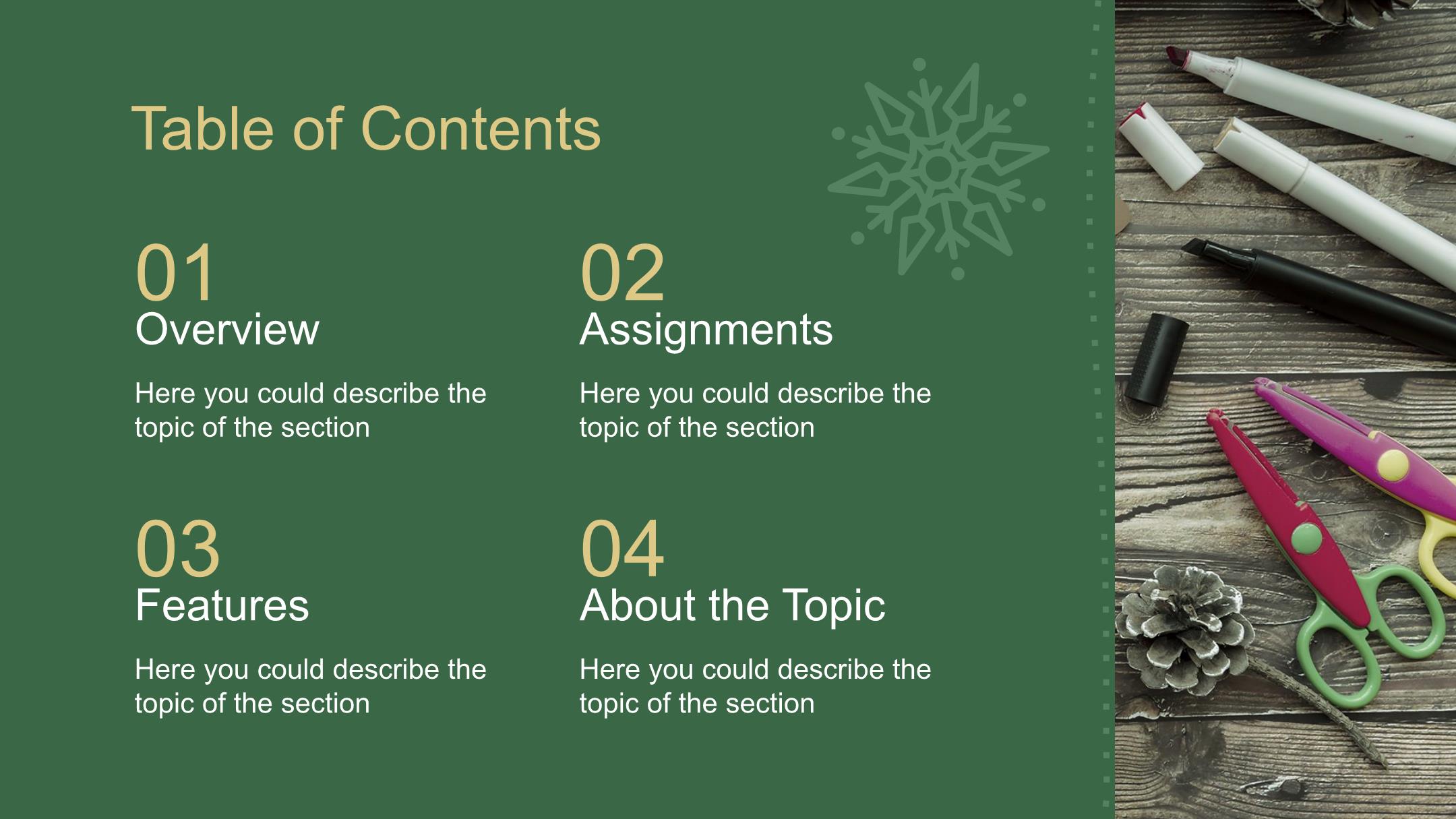 Table of Contents

01
Overview

Here you could describe the topic of the section

02
Assignments

Here you could describe the topic of the section

03
Features

Here you could describe the topic of the section

04
About the Topic

Here you could describe the topic of the section